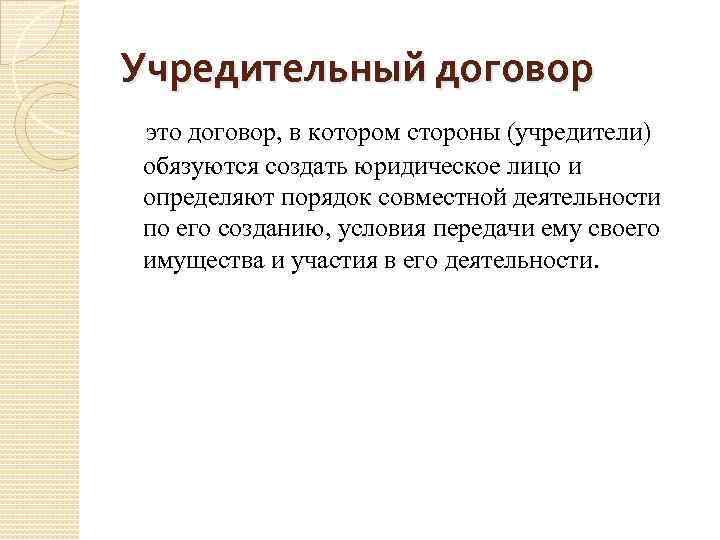 Учредительный договор

это договор, в котором стороны (учредители) обязуются создать юридическое лицо и определяют порядок совместной деятельности по его созданию, условия передачи ему своего имущества и участия в его деятельности.